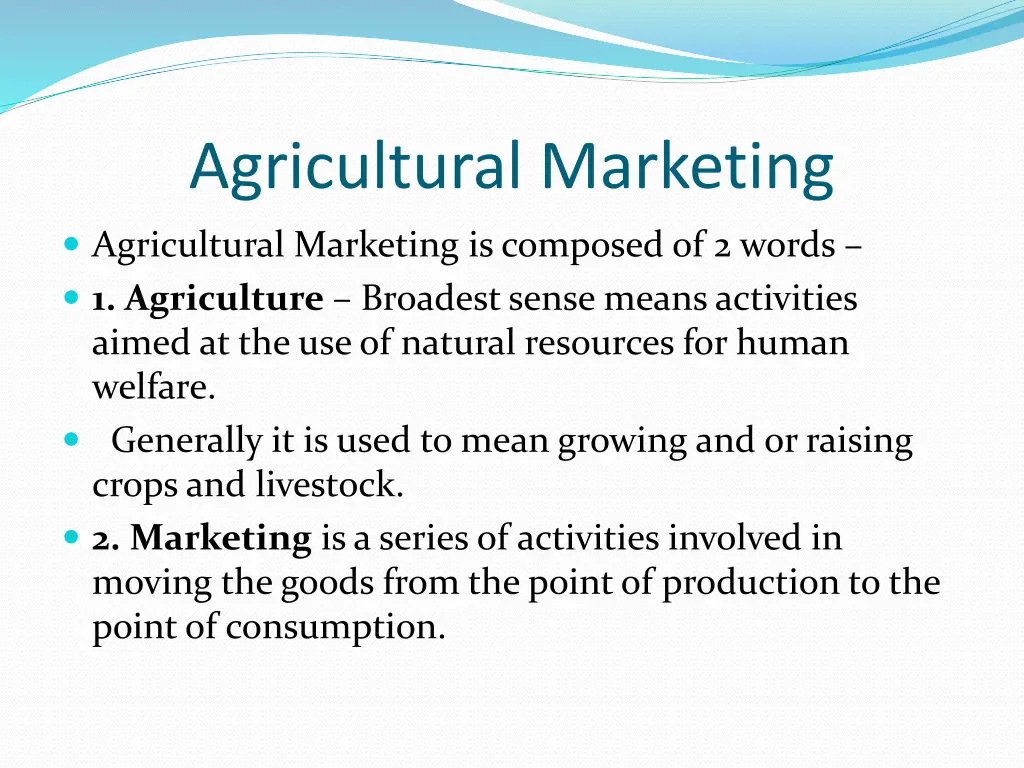 Agricultural Marketing

Agricultural Marketing is composed of 2 words –

1. Agriculture – Broadest sense means activities aimed at the use of natural resources for human welfare.

Generally it is used to mean growing and or raising crops and livestock.

2. Marketing is a series of activities involved in moving the goods from the point of production to the point of consumption.